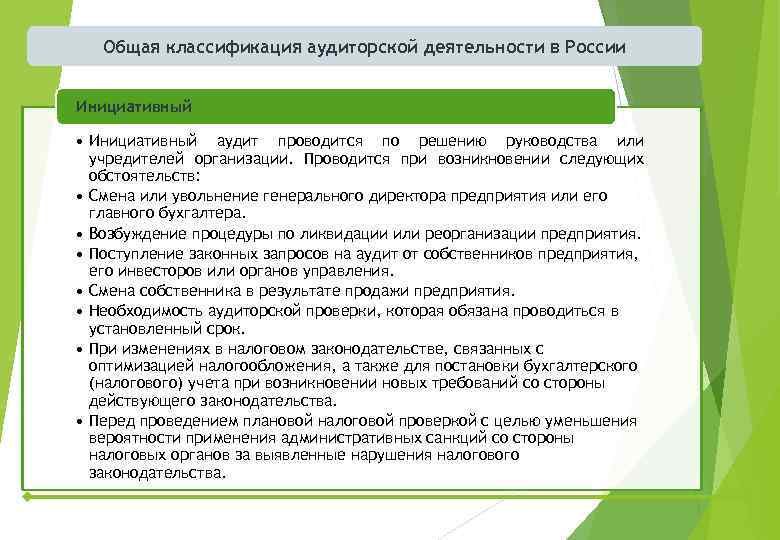 Общая классификация аудиторской деятельности в России

Инициативный

• Инициативный аудит проводится по решению руководства или учредителей организации. Проводится при возникновении следующих обстоятельств:
• Смена или увольнение генерального директора предприятия или его главного бухгалтера.
• Возбуждение процедуры по ликвидации или реорганизации предприятия.
• Поступление законных запросов на аудит от собственников предприятия, его инвесторов или органов управления.
• Смена собственника в результате продажи предприятия.
• Необходимость аудиторской проверки, которая обязана проводиться в установленный срок.
• При изменениях в налоговом законодательстве, связанных с оптимизацией налогообложения, а также для постановки бухгалтерского (налогового) учета при возникновении новых требований со стороны действующего законодательства.
• Перед проведением плановой налоговой проверкой с целью уменьшения вероятности применения административных санкций со стороны налоговых органов за выявленные нарушения налогового законодательства.